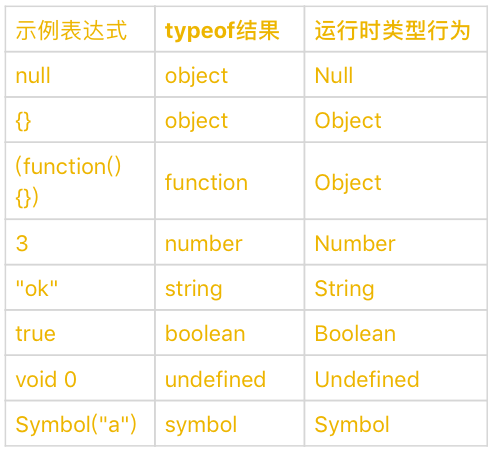 | 示例表达式 | typeof结果 | 运行时类型行为 |
|---|---|---|
| null | object | Null |
| {} | object | Object |
| (function(){}) | function | Object |
| 3 | number | Number |
| "ok" | string | String |
| true | boolean | Boolean |
| void 0 | undefined | Undefined |
| Symbol("a") | symbol | Symbol |